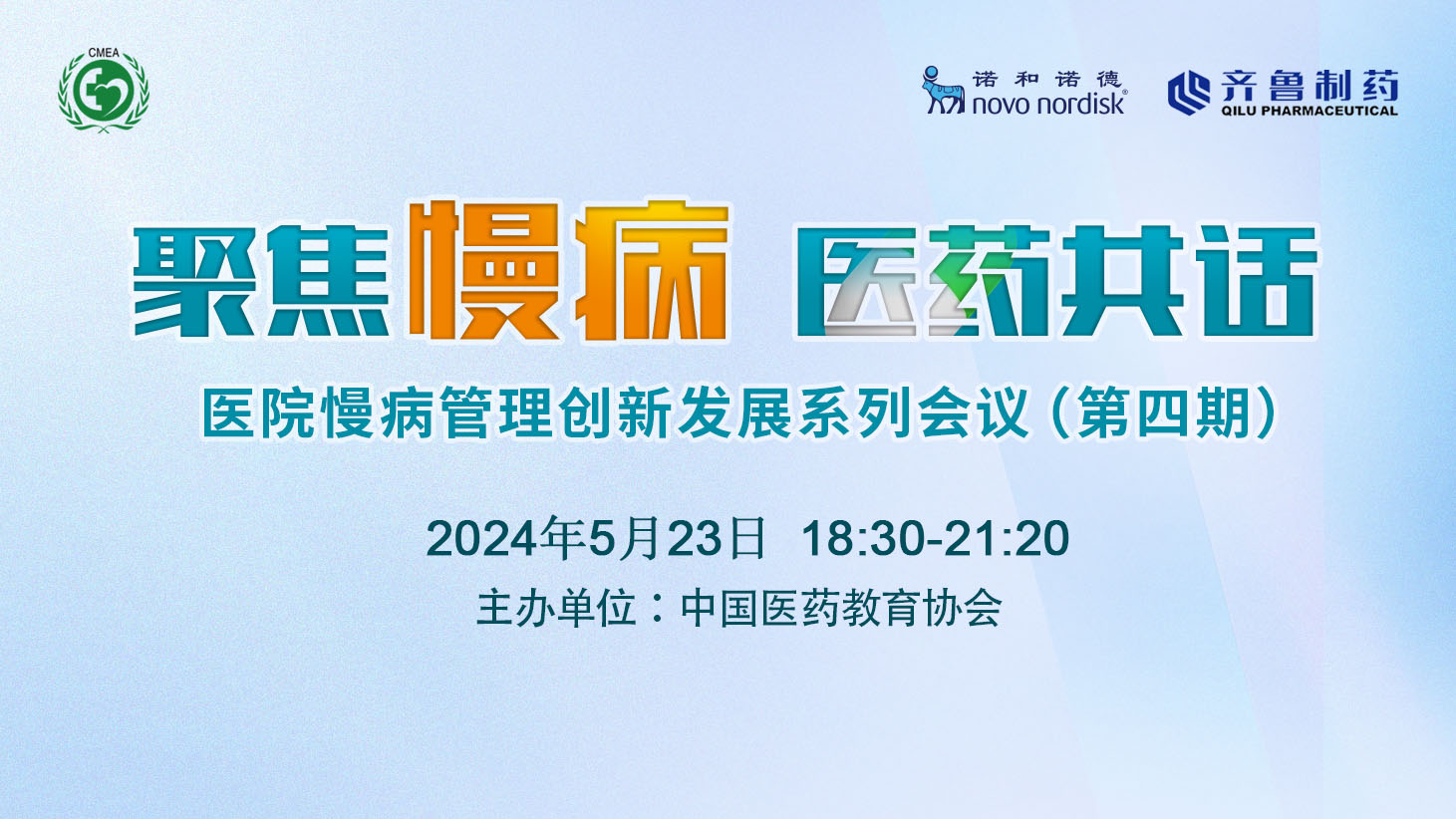 CMEA

诺和诺德 novo nordisk®

齐鲁制药 QILU PHARMACEUTICAL

聚焦慢病 医药共话

医院慢病管理创新发展系列会议（第四期）

2024年5月23日 18:30-21:20

主办单位：中国医药教育协会